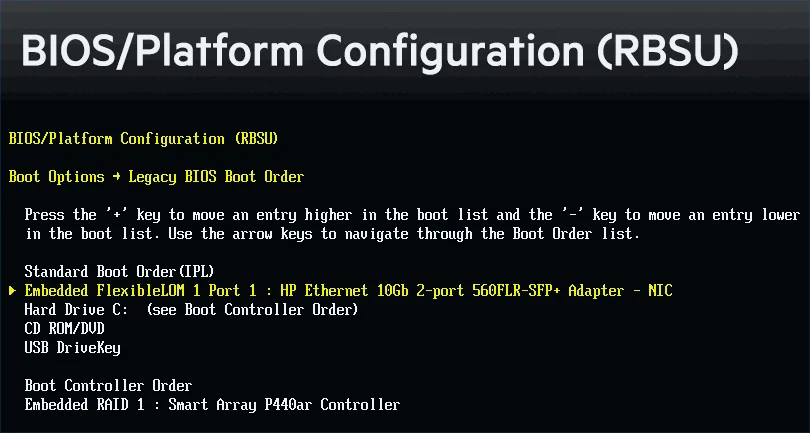 BIOS/Platform Configuration (RBSU)

BIOS/Platform Configuration (RBSU)

Boot Options → Legacy BIOS Boot Order

Press the '+' key to move an entry higher in the boot list and the '-' key to move an entry lower in the boot list. Use the arrow keys to navigate through the Boot Order list.

Standard Boot Order(IPL)
▶ Embedded FlexibleLOM 1 Port 1 : HP Ethernet 10Gb 2-port 560FLR-SFP+ Adapter - NIC
Hard Drive C: (see Boot Controller Order)
CD ROM/DVD
USB DriveKey

Boot Controller Order
Embedded RAID 1 : Smart Array P440ar Controller